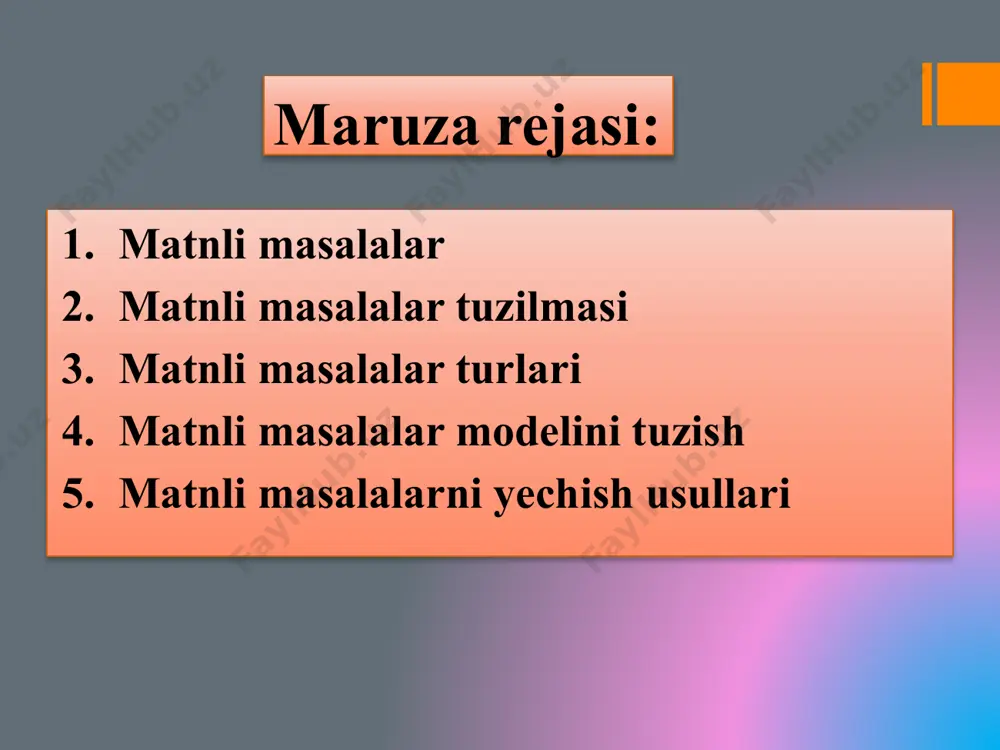 Maruza rejasi:

1. Matnli masalalar
2. Matnli masalalar tuzilmasi
3. Matnli masalalar turlari
4. Matnli masalalar modelini tuzish
5. Matnli masalalarni yechish usullari

FaylHub.uz